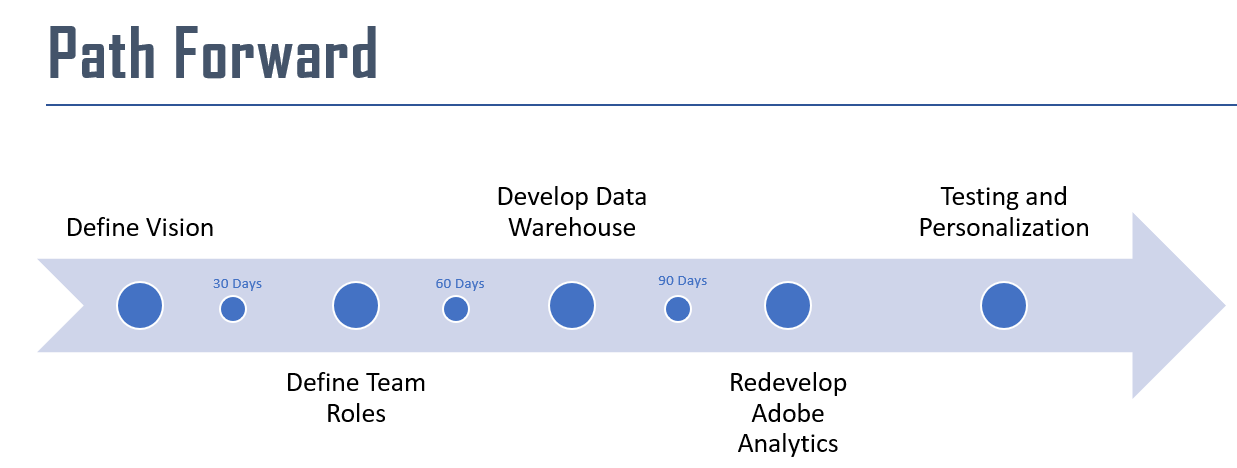 Path Forward

Define Vision

30 Days

Define Team Roles

60 Days

Develop Data Warehouse

90 Days

Redevelop Adobe Analytics

Testing and Personalization